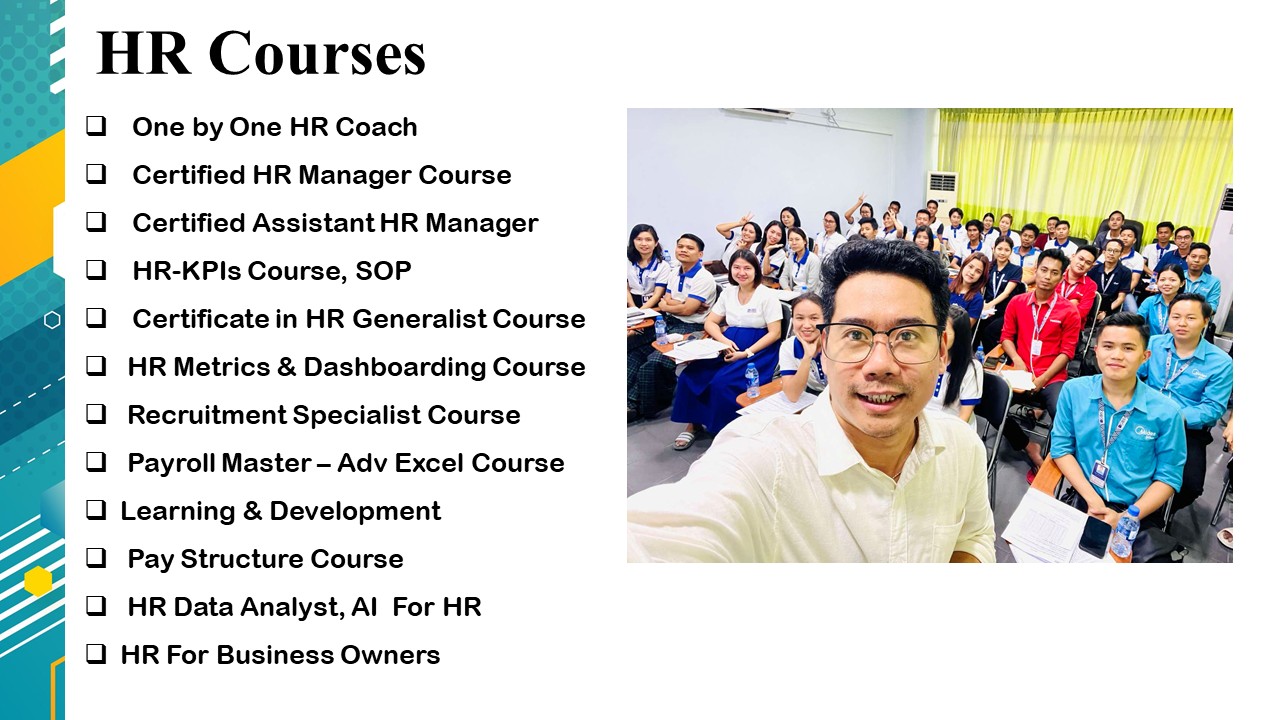 HR Courses

❑ One by One HR Coach
❑ Certified HR Manager Course
❑ Certified Assistant HR Manager
❑ HR-KPIs Course, SOP
❑ Certificate in HR Generalist Course
❑ HR Metrics & Dashboarding Course
❑ Recruitment Specialist Course
❑ Payroll Master – Adv Excel Course
❑ Learning & Development
❑ Pay Structure Course
❑ HR Data Analyst, AI For HR
❑ HR For Business Owners